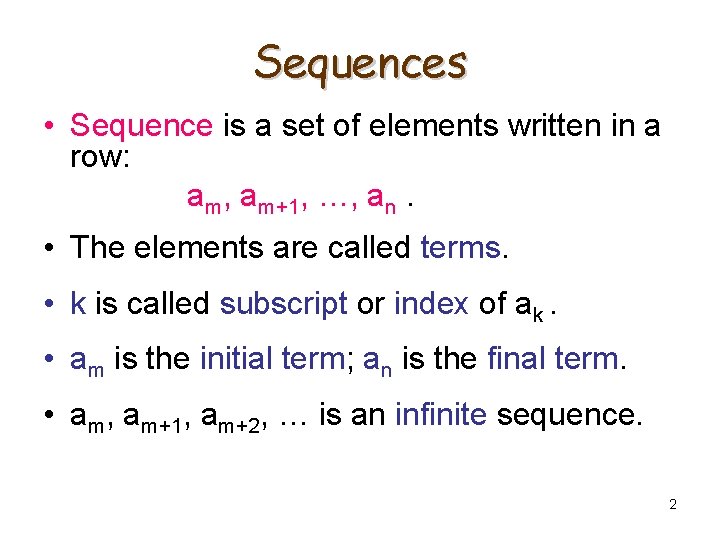 Sequences

• Sequence is a set of elements written in a row:

$a_m, a_{m+1}, \ldots, a_n$ .

• The elements are called terms.

• k is called subscript or index of $a_k$ .

• $a_m$ is the initial term; $a_n$ is the final term.

• $a_m, a_{m+1}, a_{m+2}, \ldots$ is an infinite sequence.

2